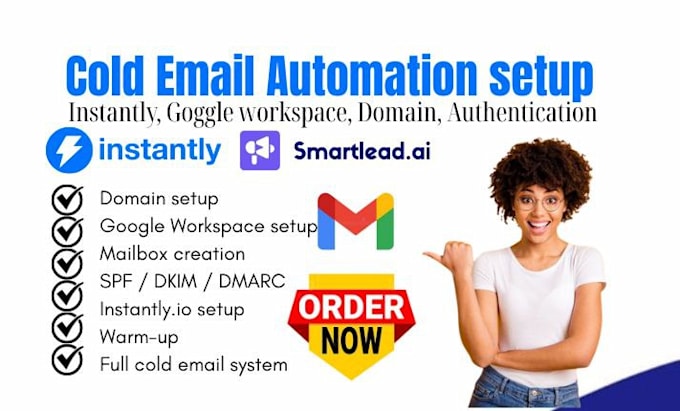 Cold Email Automation setup
Instantly, Goggle workspace, Domain, Authentication

instantly

Smartlead.ai

Domain setup
Google Workspace setup
Mailbox creation
SPF / DKIM / DMARC
Instantly.io setup
Warm-up
Full cold email system

ORDER NOW